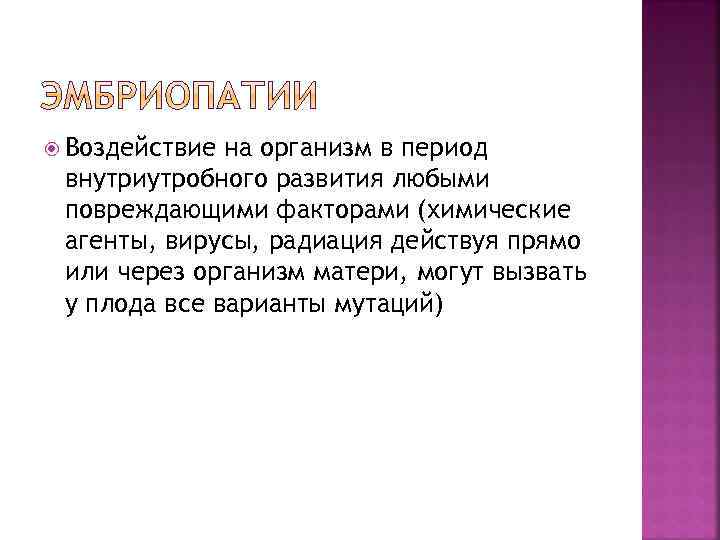 ЭМБРИОПАТИИ

Воздействие на организм в период внутриутробного развития любыми повреждающими факторами (химические агенты, вирусы, радиация действуя прямо или через организм матери, могут вызвать у плода все варианты мутаций)